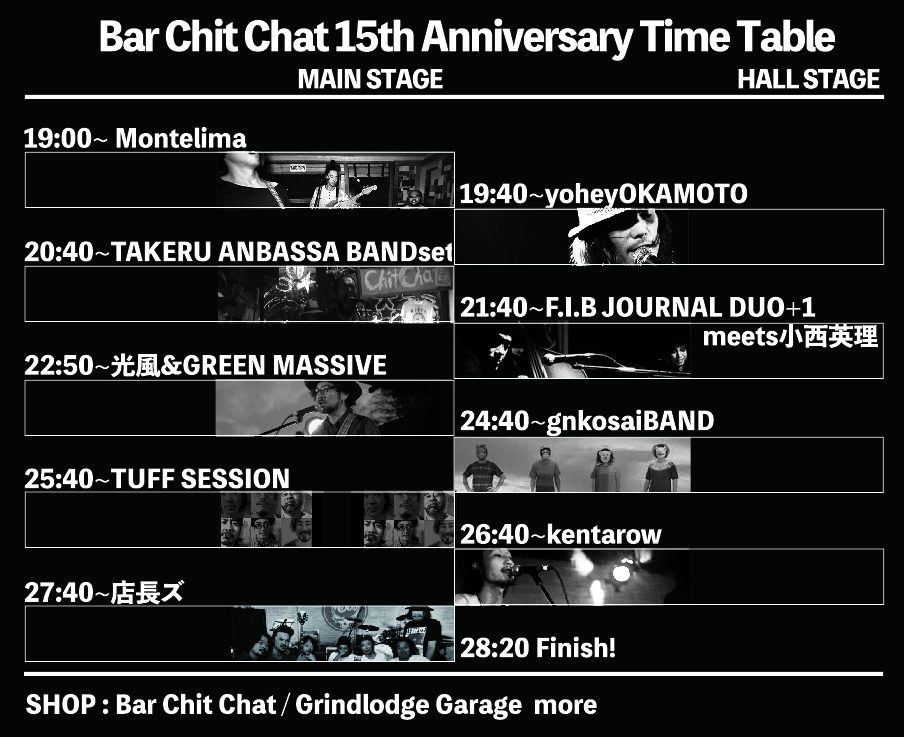 Bar Chit Chat 15th Anniversary Time Table

MAIN STAGE

19:00~ Montelima

20:40~TAKERU ANBASSA BANDset

22:50~光風&GREEN MASSIVE

25:40~TUFF SESSION

27:40~店長ズ

HALL STAGE

19:40~yoheyOKAMOTO

21:40~F.I.B JOURNAL DUO+1 meets小西英理

24:40~gnkosaiBAND

26:40~kentarow

28:20 Finish!

SHOP : Bar Chit Chat / Grindlodge Garage more